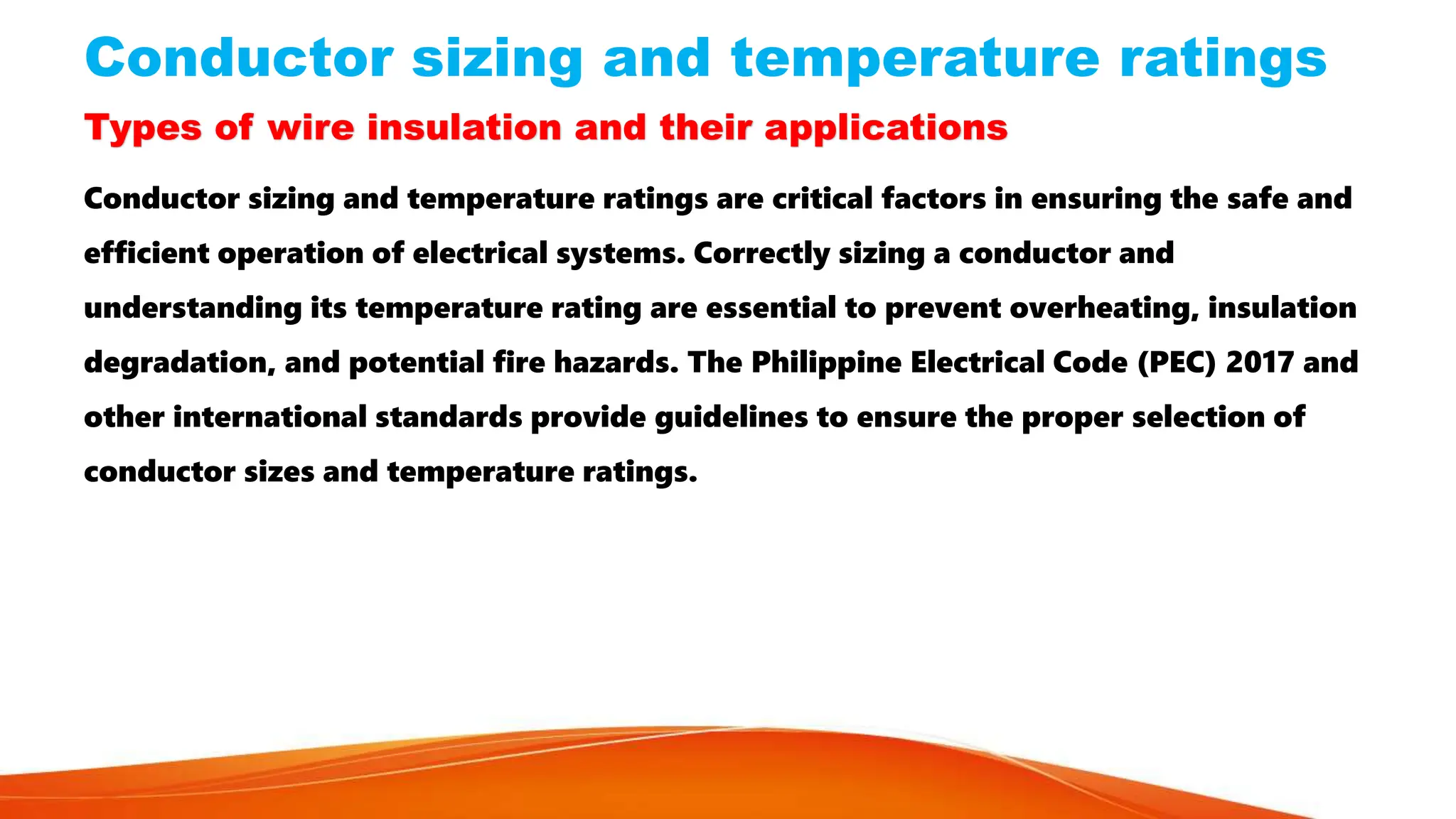 Conductor sizing and temperature ratings

Types of wire insulation and their applications

Conductor sizing and temperature ratings are critical factors in ensuring the safe and efficient operation of electrical systems. Correctly sizing a conductor and understanding its temperature rating are essential to prevent overheating, insulation degradation, and potential fire hazards. The Philippine Electrical Code (PEC) 2017 and other international standards provide guidelines to ensure the proper selection of conductor sizes and temperature ratings.